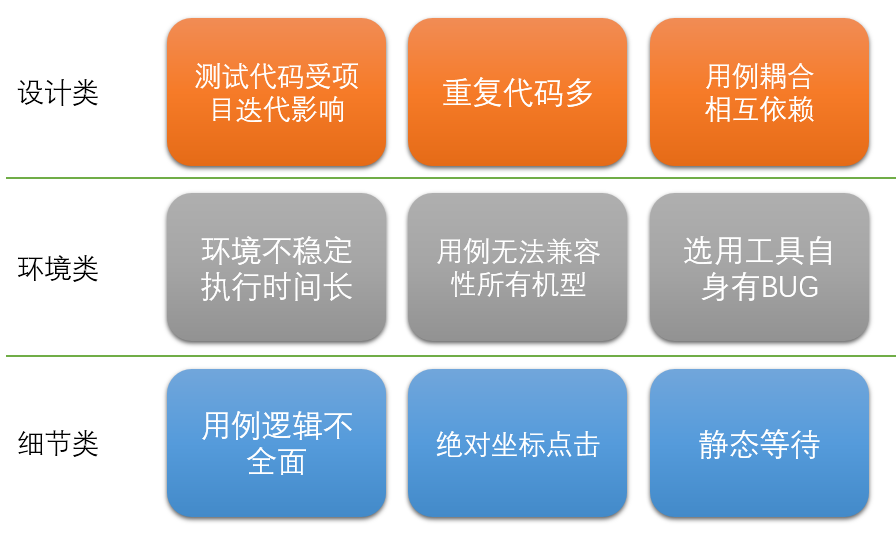 设计类

测试代码受项目迭代影响

重复代码多

用例耦合相互依赖

环境类

环境不稳定执行时间长

用例无法兼容性所有机型

选用工具自身有BUG

细节类

用例逻辑不全面

绝对坐标点击

静态等待